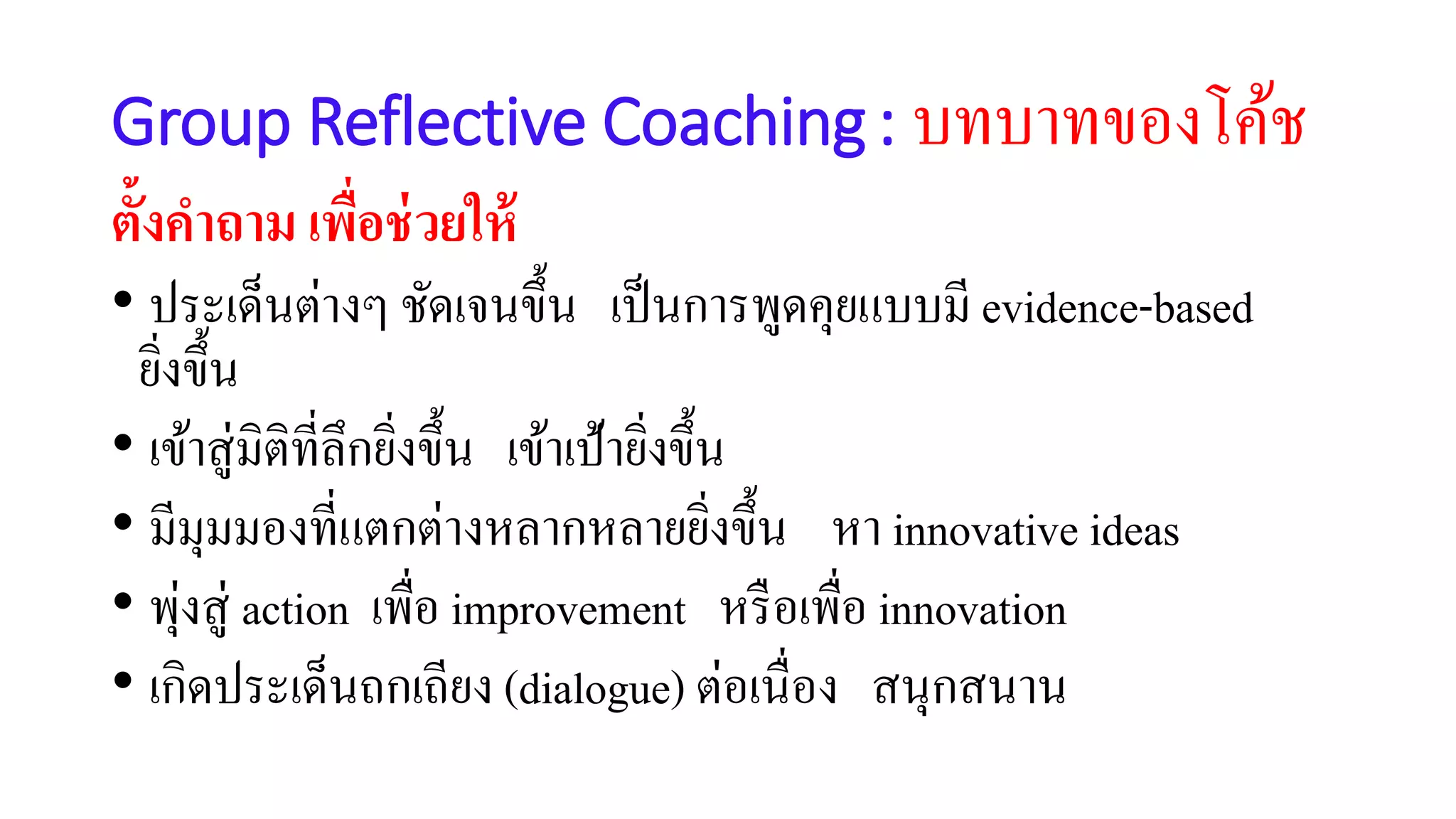 Group Reflective Coaching : บทบาทของโค้ช

ตั้งคำถาม เพื่อช่วยให้

• ประเด็นต่างๆ ชัดเจนขึ้น เป็นการพูดคุยแบบมี evidence-based ยิ่งขึ้น

• เข้าสู่มิติที่ลึกยิ่งขึ้น เข้าเป้ายิ่งขึ้น

• มีมุมมองที่แตกต่างหลากหลายยิ่งขึ้น หา innovative ideas

• พุ่งสู่ action เพื่อ improvement หรือเพื่อ innovation

• เกิดประเด็นถกเถียง (dialogue) ต่อเนื่อง สนุกสนาน